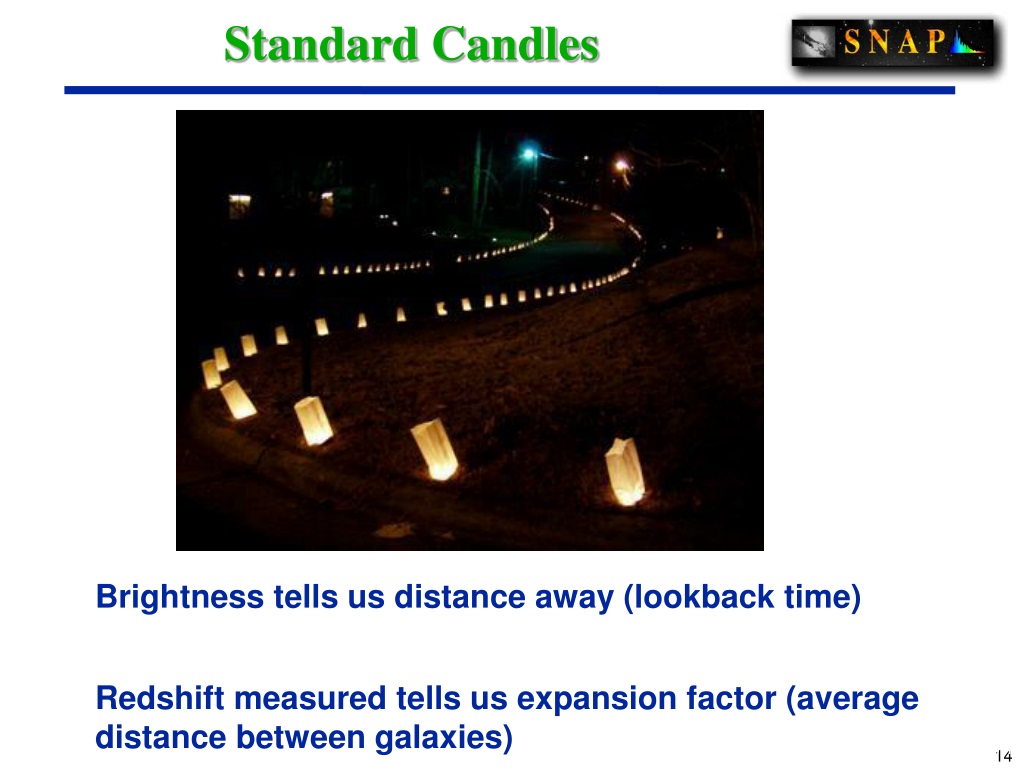 Standard Candles

SNAP

Brightness tells us distance away (lookback time)

Redshift measured tells us expansion factor (average distance between galaxies)

14